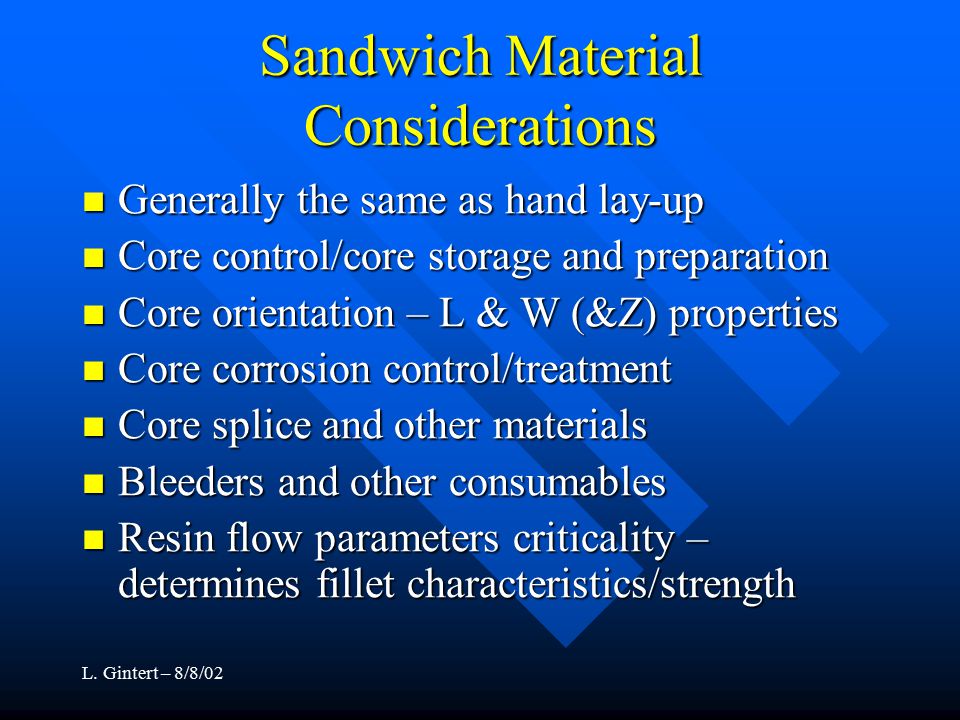 Sandwich Material Considerations

- Generally the same as hand lay-up
- Core control/core storage and preparation
- Core orientation – L & W (&Z) properties
- Core corrosion control/treatment
- Core splice and other materials
- Bleeders and other consumables
- Resin flow parameters criticality – determines fillet characteristics/strength

L. Gintert – 8/8/02